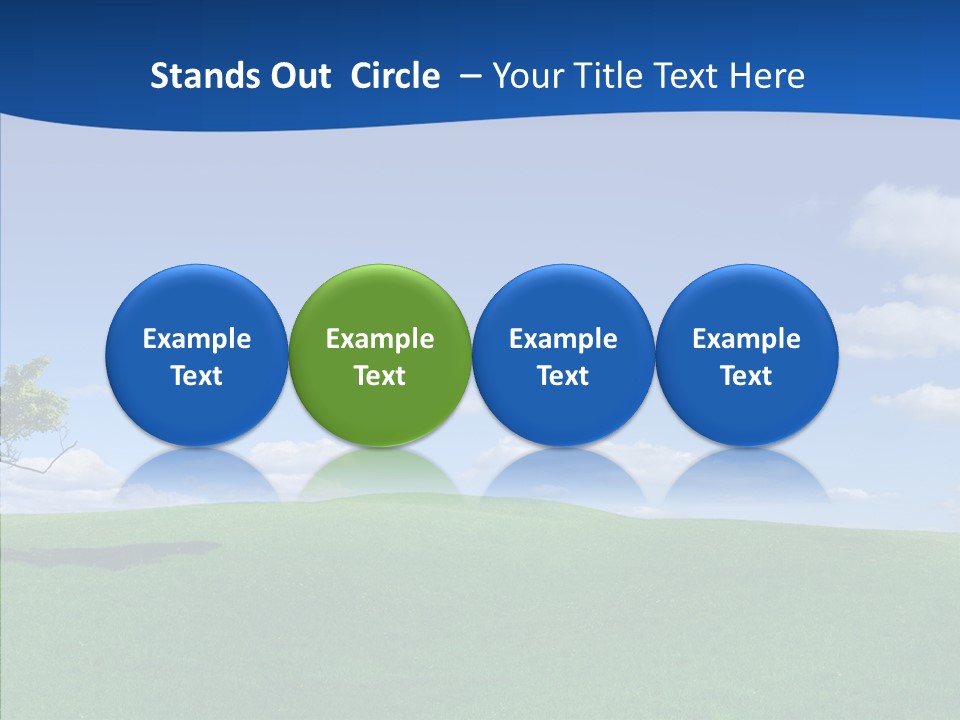 Stands Out Circle – Your Title Text Here

Example Text

Example Text

Example Text

Example Text